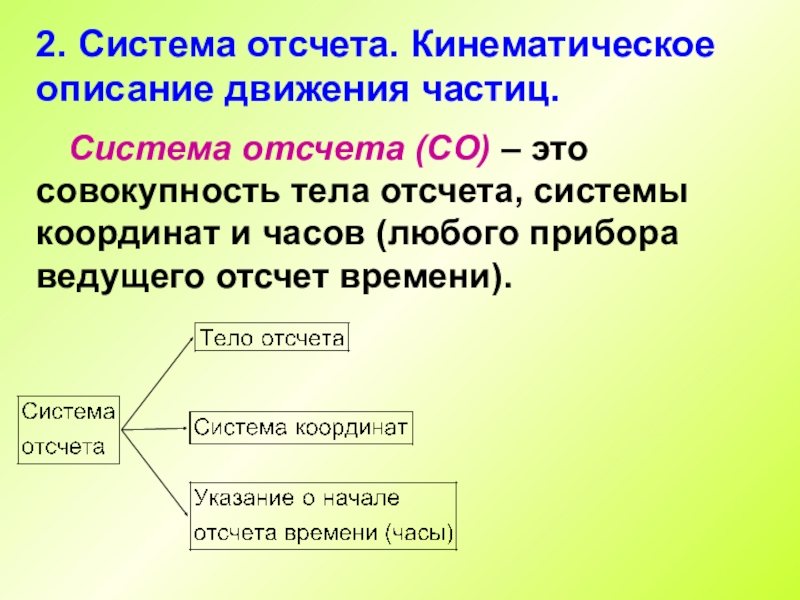 2. Система отсчета. Кинематическое описание движения частиц.

Система отсчета (СО) – это совокупность тела отсчета, системы координат и часов (любого прибора ведущего отсчет времени).

Система отсчета

Тело отсчета

Система координат

Указание о начале отсчета времени (часы)